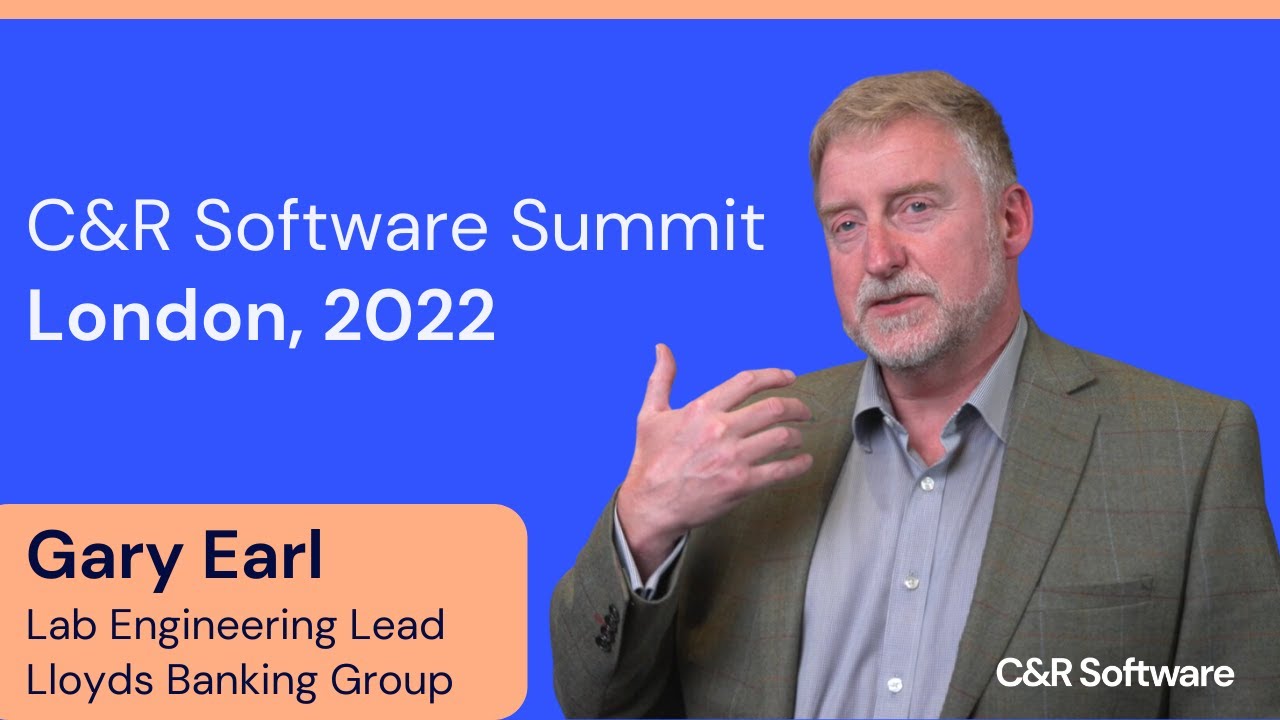 C&R Software Summit
London, 2022

Gary Earl
Lab Engineering Lead
Lloyds Banking Group

C&R Software